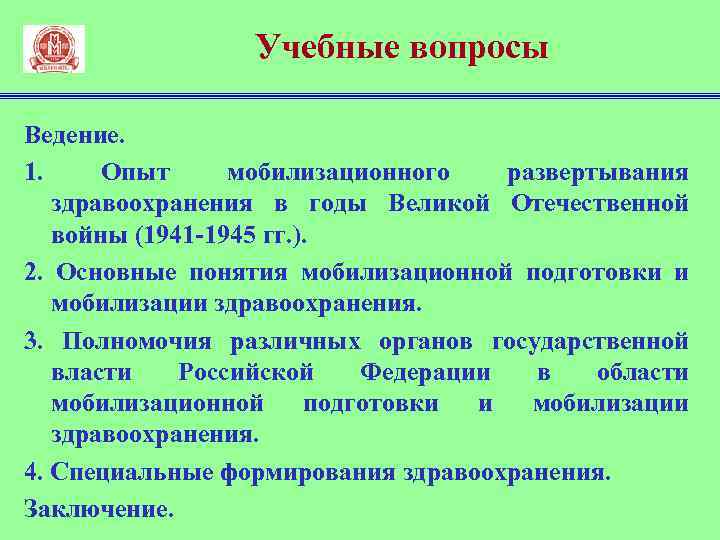 Учебные вопросы

Ведение.

1. Опыт мобилизационного развертывания здравоохранения в годы Великой Отечественной войны (1941-1945 гг.).

2. Основные понятия мобилизационной подготовки и мобилизации здравоохранения.

3. Полномочия различных органов государственной власти Российской Федерации в области мобилизационной подготовки и мобилизации здравоохранения.

4. Специальные формирования здравоохранения.

Заключение.